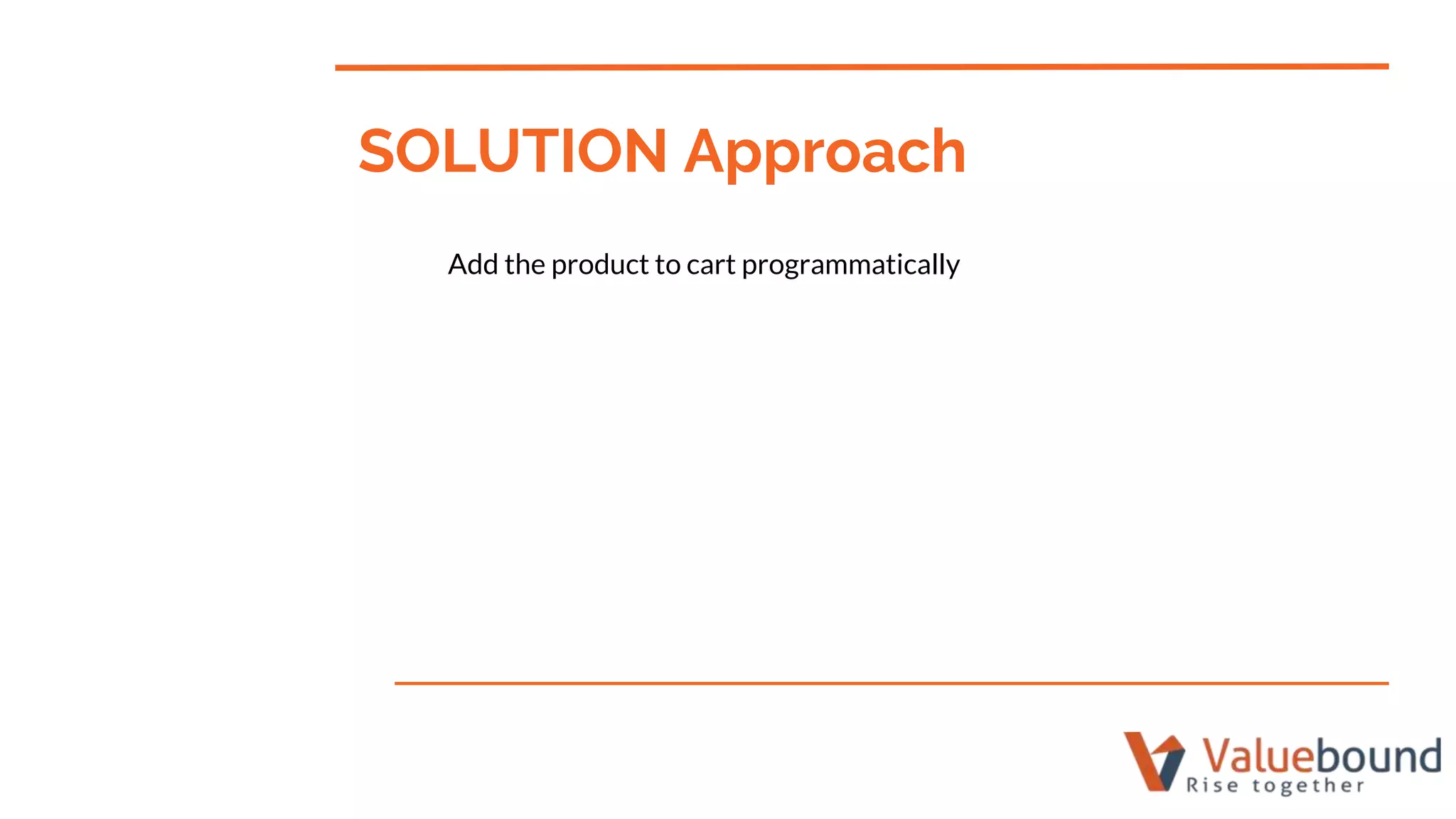 SOLUTION Approach

Add the product to cart programmatically

Valuebound
Rise together